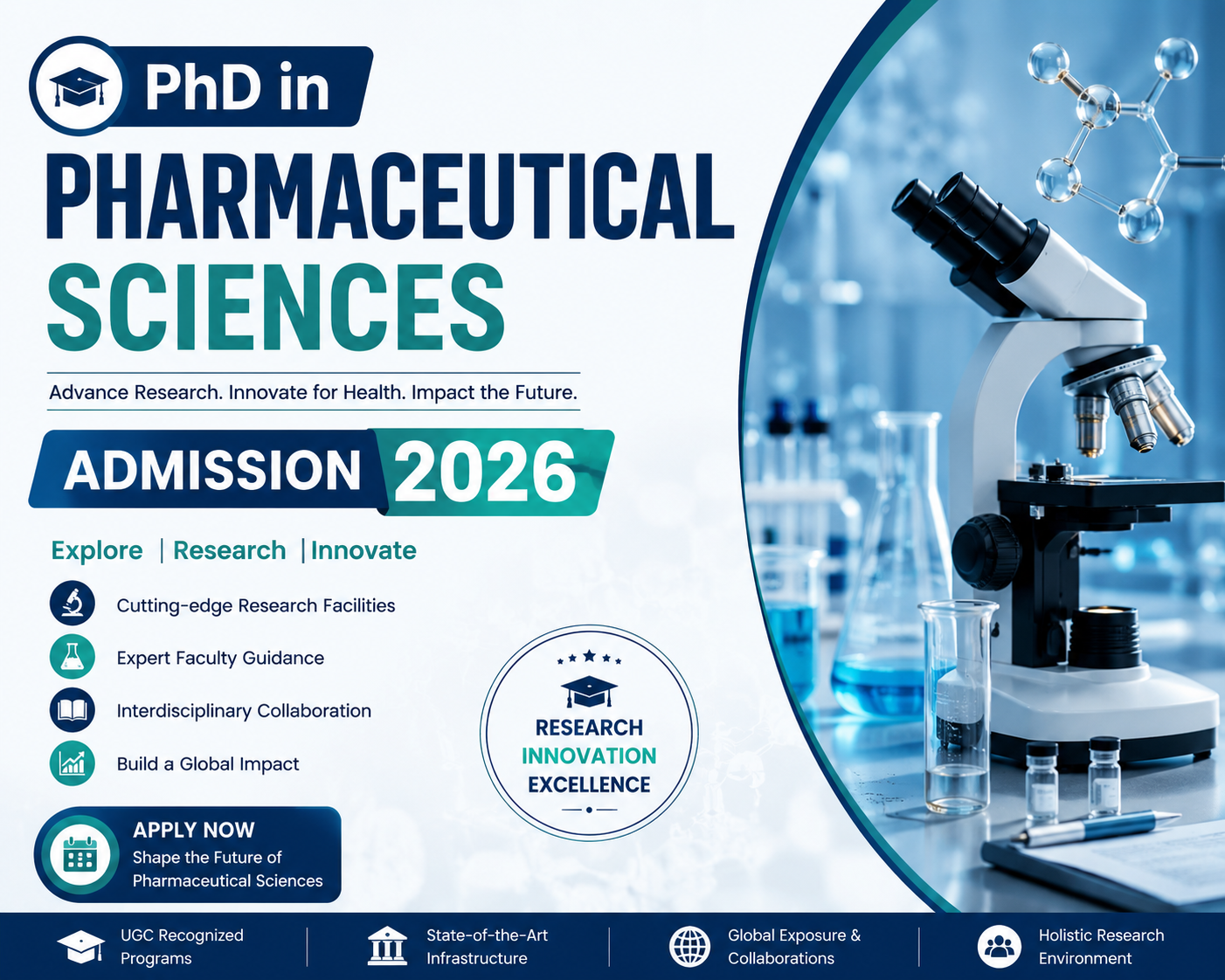 PhD in

PHARMACEUTICAL SCIENCES

Advance Research. Innovate for Health. Impact the Future.

ADMISSION 2026

Explore | Research | Innovate

Cutting-edge Research Facilities

Expert Faculty Guidance

Interdisciplinary Collaboration

Build a Global Impact

RESEARCH
INNOVATION
EXCELLENCE

APPLY NOW
Shape the Future of Pharmaceutical Sciences

UGC Recognized Programs

State-of-the-Art Infrastructure

Global Exposure & Collaborations

Holistic Research Environment